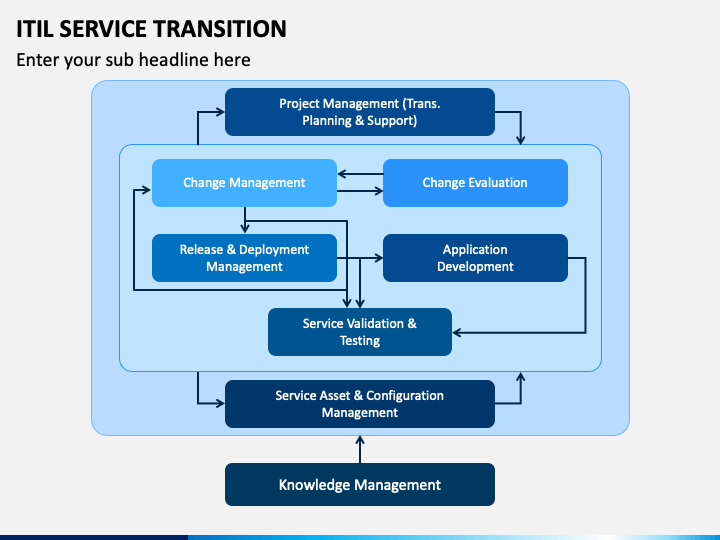 ITIL SERVICE TRANSITION

Enter your sub headline here

Project Management (Trans. Planning & Support)

Change Management

Change Evaluation

Release & Deployment Management

Application Development

Service Validation & Testing

Service Asset & Configuration Management

Knowledge Management